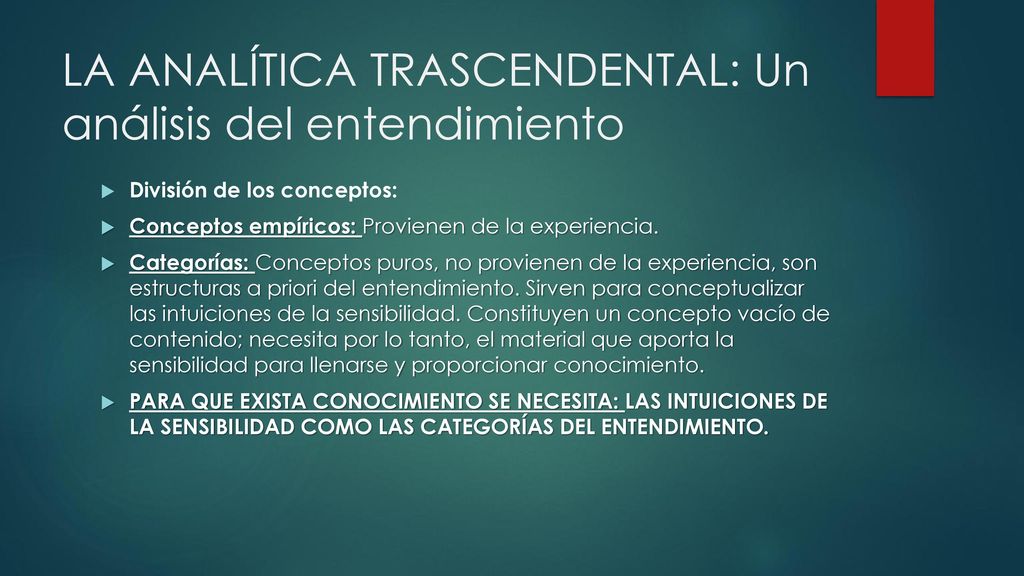 LA ANALÍTICA TRASCENDENTAL: Un análisis del entendimiento

División de los conceptos:

Conceptos empíricos: Provienen de la experiencia.

Categorías: Conceptos puros, no provienen de la experiencia, son estructuras a priori del entendimiento. Sirven para conceptualizar las intuiciones de la sensibilidad. Constituyen un concepto vacío de contenido; necesita por lo tanto, el material que aporta la sensibilidad para llenarse y proporcionar conocimiento.

PARA QUE EXISTA CONOCIMIENTO SE NECESITA: LAS INTUICIONES DE LA SENSIBILIDAD COMO LAS CATEGORÍAS DEL ENTENDIMIENTO.